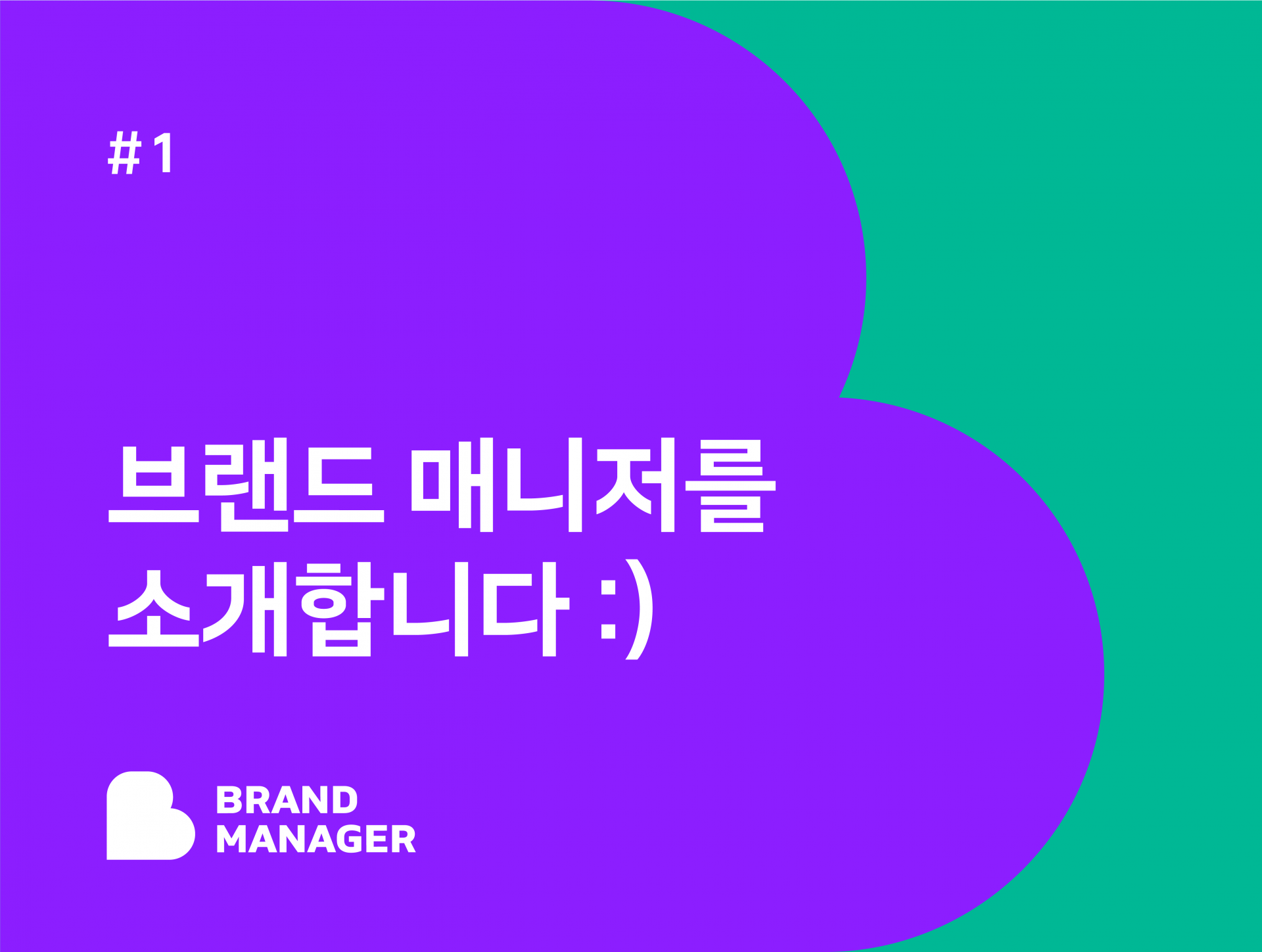 #1

브랜드 매니저를 소개합니다 :)

BRAND MANAGER